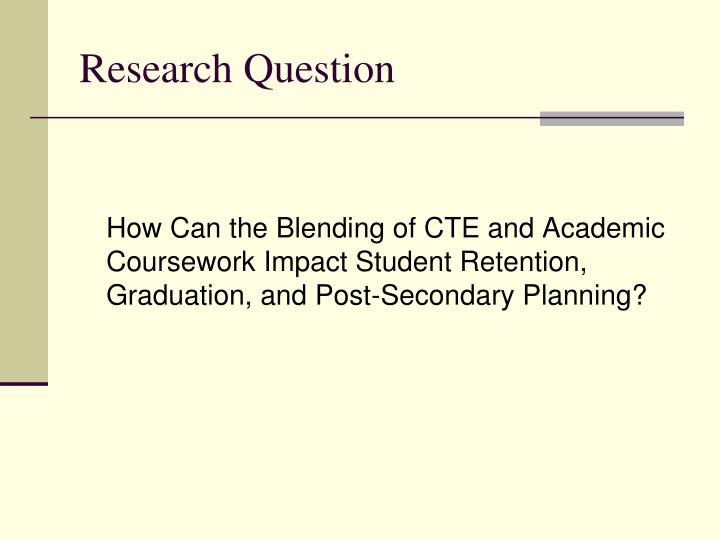 Research Question

How Can the Blending of CTE and Academic Coursework Impact Student Retention, Graduation, and Post-Secondary Planning?